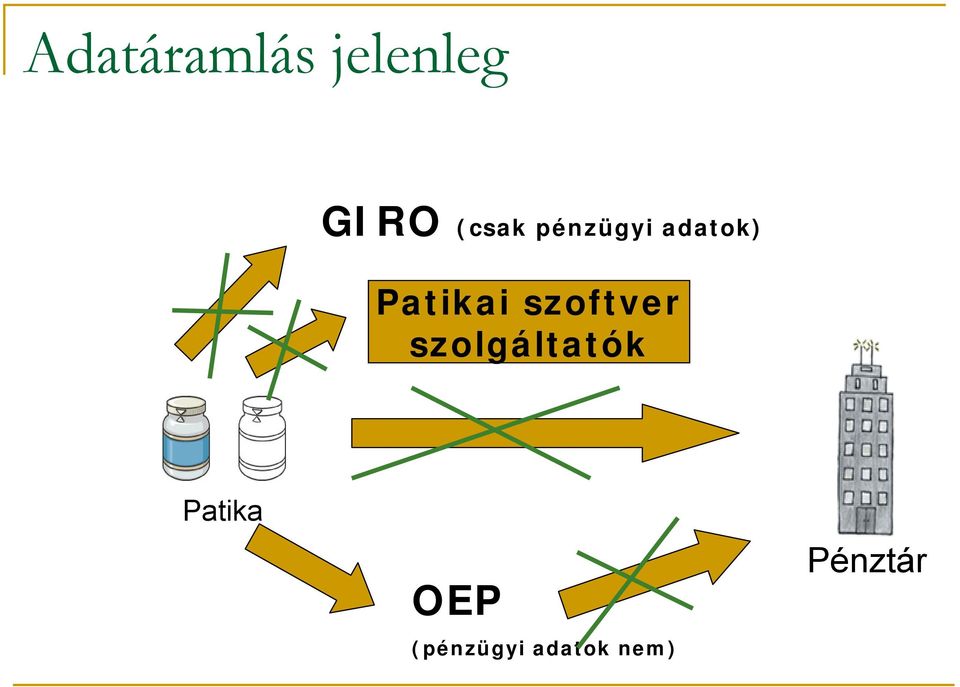 Adatáramlás jelenleg

GIRO (csak pénzügyi adatok)

Patikai szoftver szolgáltatók

Patika

Pénztár

OEP

(pénzügyi adatok nem)